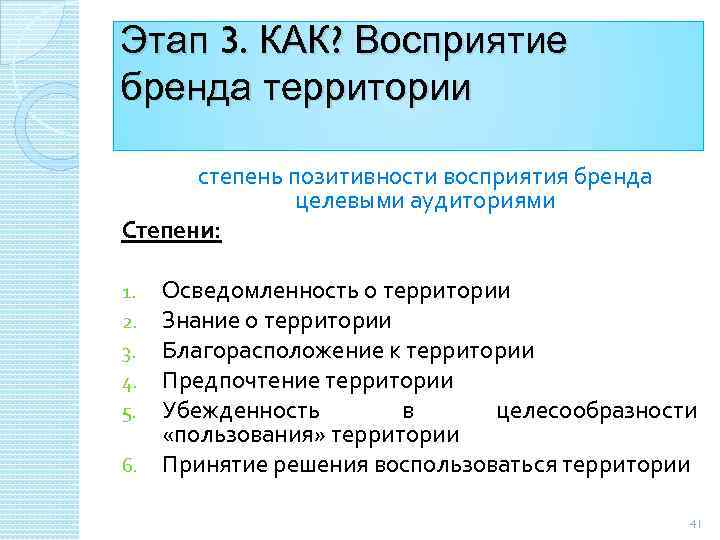 Этап 3. КАК? Восприятие бренда территории

степень позитивности восприятия бренда целевыми аудиториями

Степени:

1. Осведомленность о территории
2. Знание о территории
3. Благорасположение к территории
4. Предпочтение территории
5. Убежденность в целесообразности «пользования» территории
6. Принятие решения воспользоваться территории

41